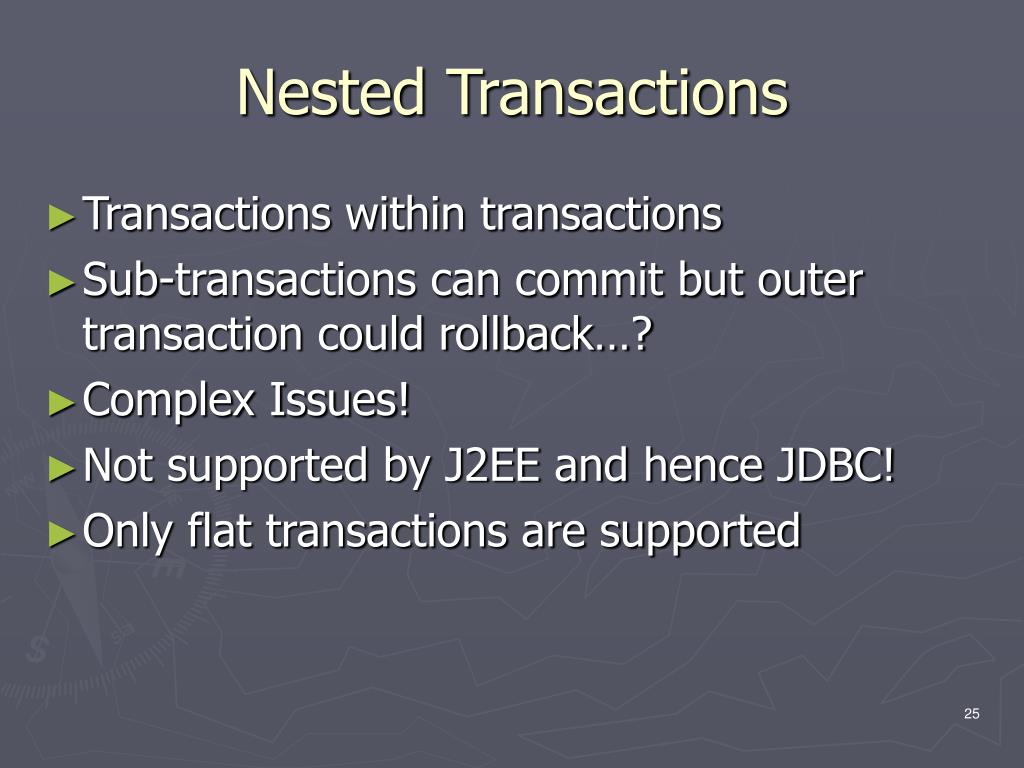 Nested Transactions

►Transactions within transactions
►Sub-transactions can commit but outer transaction could rollback…?
►Complex Issues!
►Not supported by J2EE and hence JDBC!
►Only flat transactions are supported

25